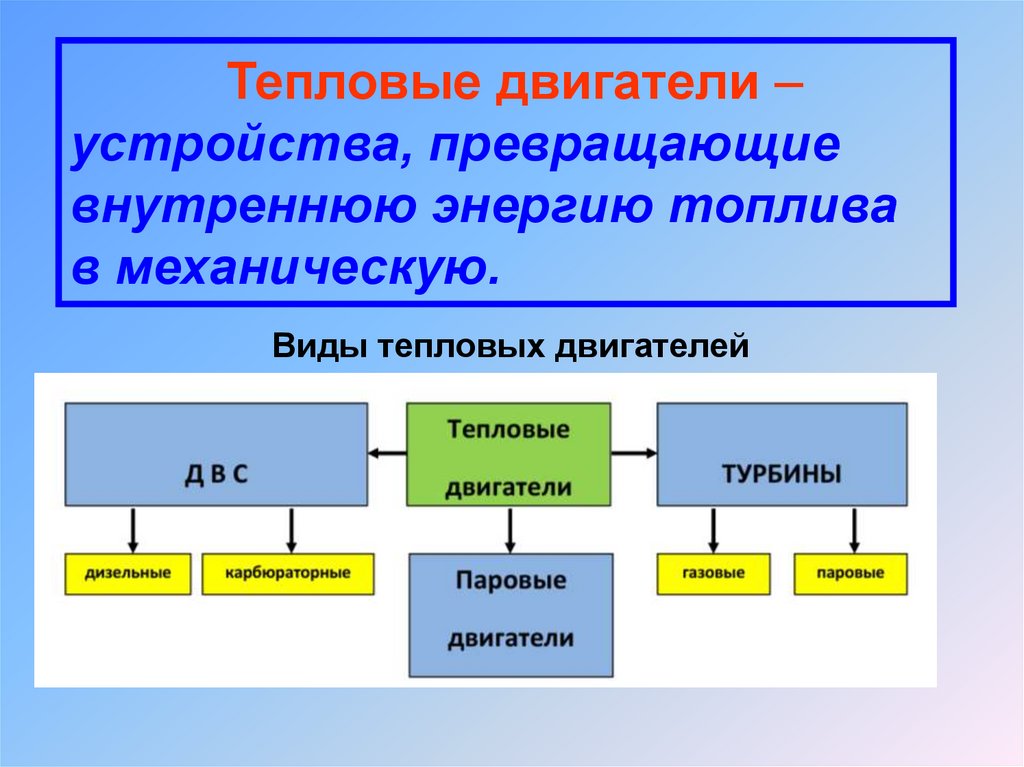 Тепловые двигатели – устройства, превращающие внутреннюю энергию топлива в механическую.

Виды тепловых двигателей

Д В С

Тепловые двигатели

ТУРБИНЫ

дизельные

карбюраторные

Паровые двигатели

газовые

паровые